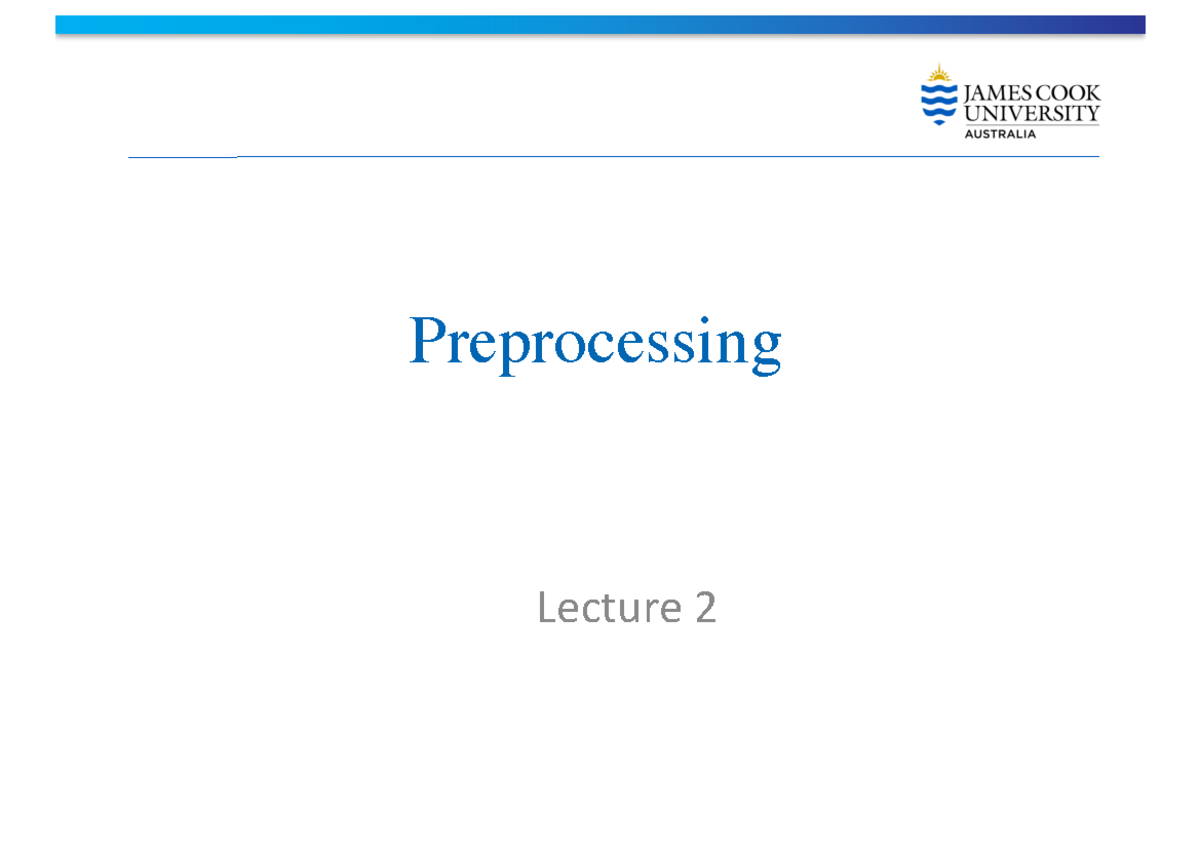 JAMES COOK UNIVERSITY
AUSTRALIA

Preprocessing

Lecture 2